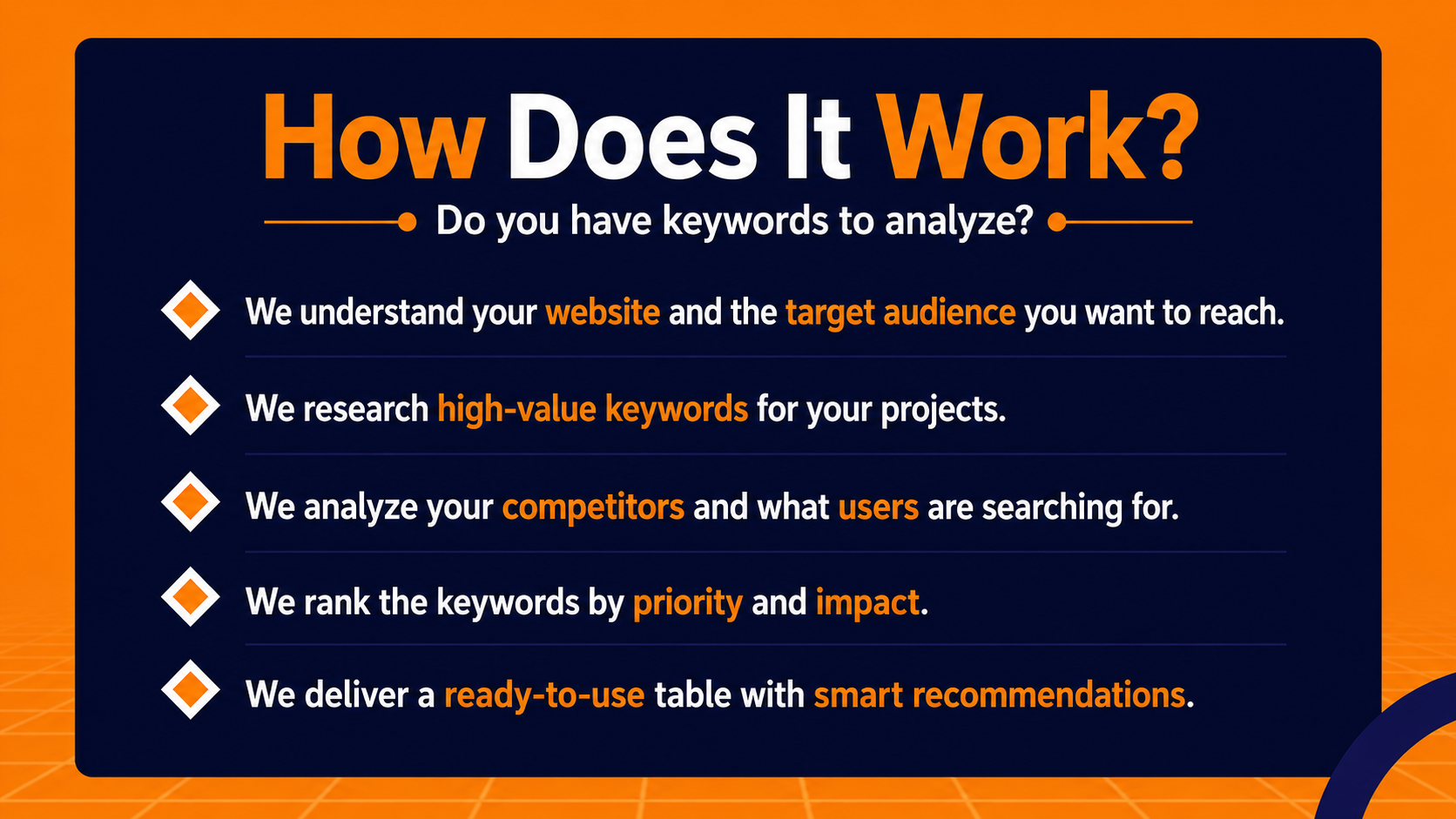 How Does It Work?

Do you have keywords to analyze?

We understand your website and the target audience you want to reach.

We research high-value keywords for your projects.

We analyze your competitors and what users are searching for.

We rank the keywords by priority and impact.

We deliver a ready-to-use table with smart recommendations.